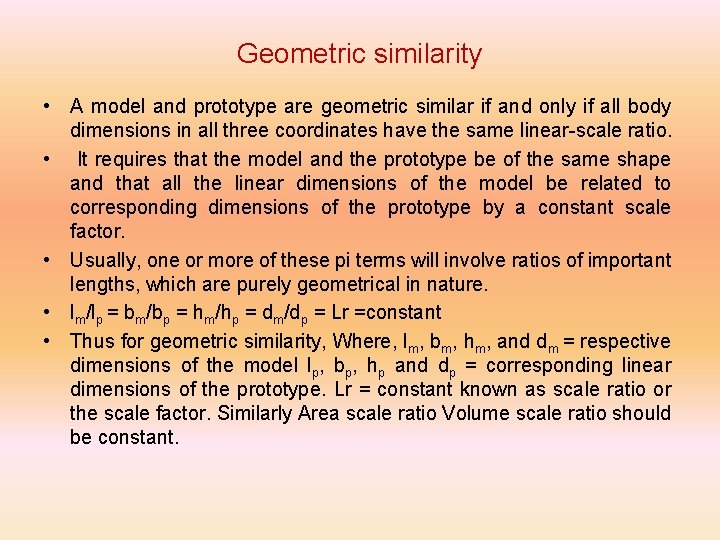 Geometric similarity

• A model and prototype are geometric similar if and only if all body dimensions in all three coordinates have the same linear-scale ratio.

• It requires that the model and the prototype be of the same shape and that all the linear dimensions of the model be related to corresponding dimensions of the prototype by a constant scale factor.

• Usually, one or more of these pi terms will involve ratios of important lengths, which are purely geometrical in nature.

• $l_m/l_p = b_m/b_p = h_m/h_p = d_m/d_p$ = Lr =constant

• Thus for geometric similarity, Where, $l_m$, $b_m$, $h_m$, and $d_m$ = respective dimensions of the model $l_p$, $b_p$, $h_p$ and $d_p$ = corresponding linear dimensions of the prototype. Lr = constant known as scale ratio or the scale factor. Similarly Area scale ratio Volume scale ratio should be constant.